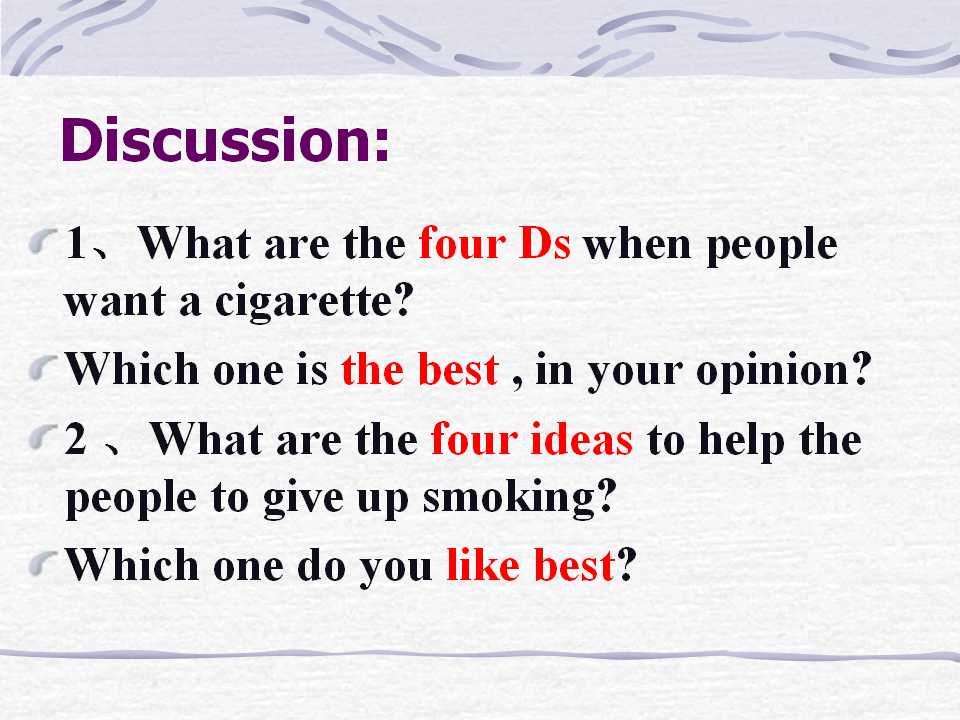 Discussion:

1、What are the four Ds when people want a cigarette?

Which one is the best , in your opinion?

2 、What are the four ideas to help the people to give up smoking?

Which one do you like best?